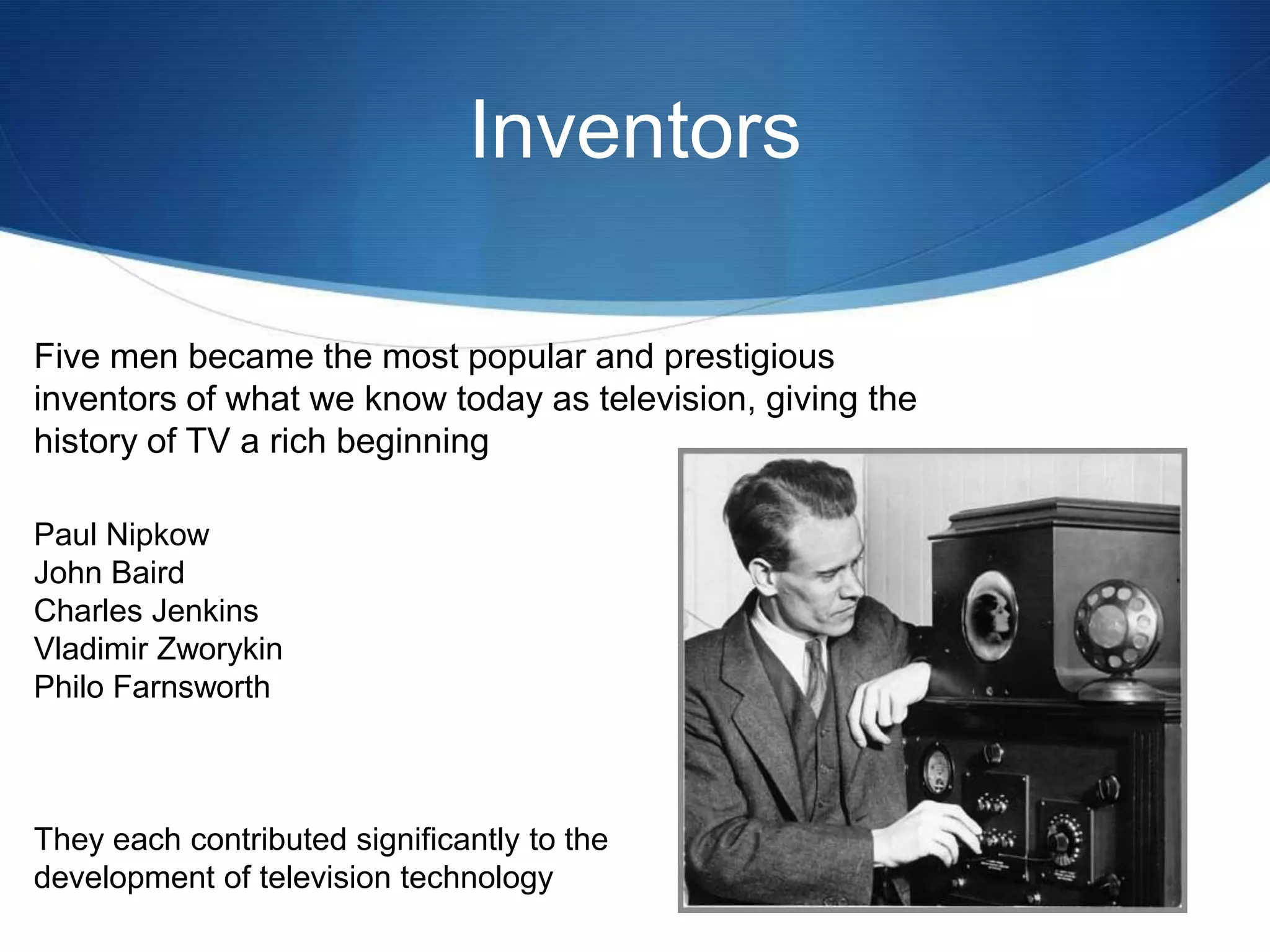 Inventors

Five men became the most popular and prestigious inventors of what we know today as television, giving the history of TV a rich beginning

Paul Nipkow
John Baird
Charles Jenkins
Vladimir Zworykin
Philo Farnsworth

They each contributed significantly to the development of television technology